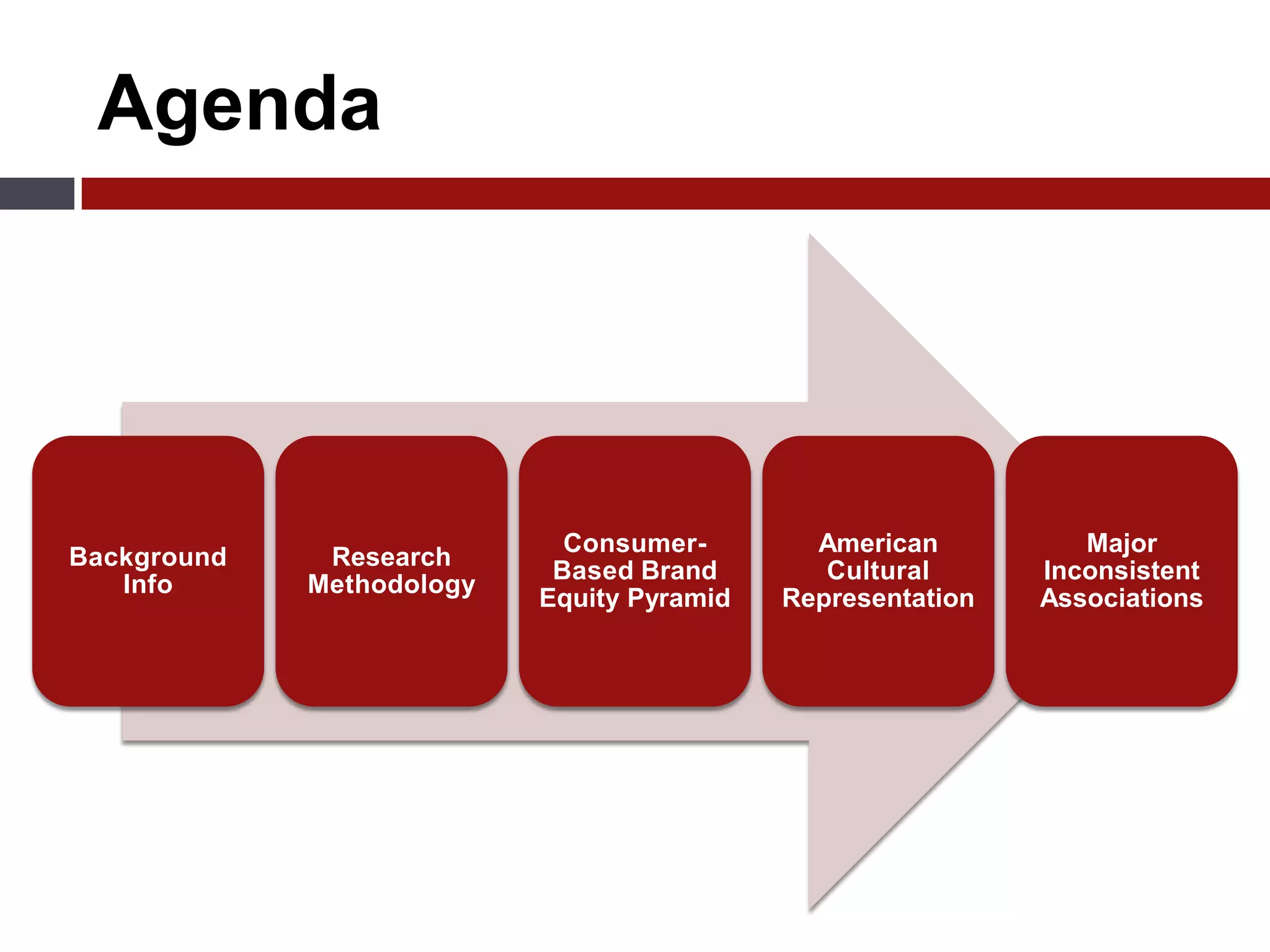 Agenda

Background Info

Research Methodology

Consumer-Based Brand Equity Pyramid

American Cultural Representation

Major Inconsistent Associations